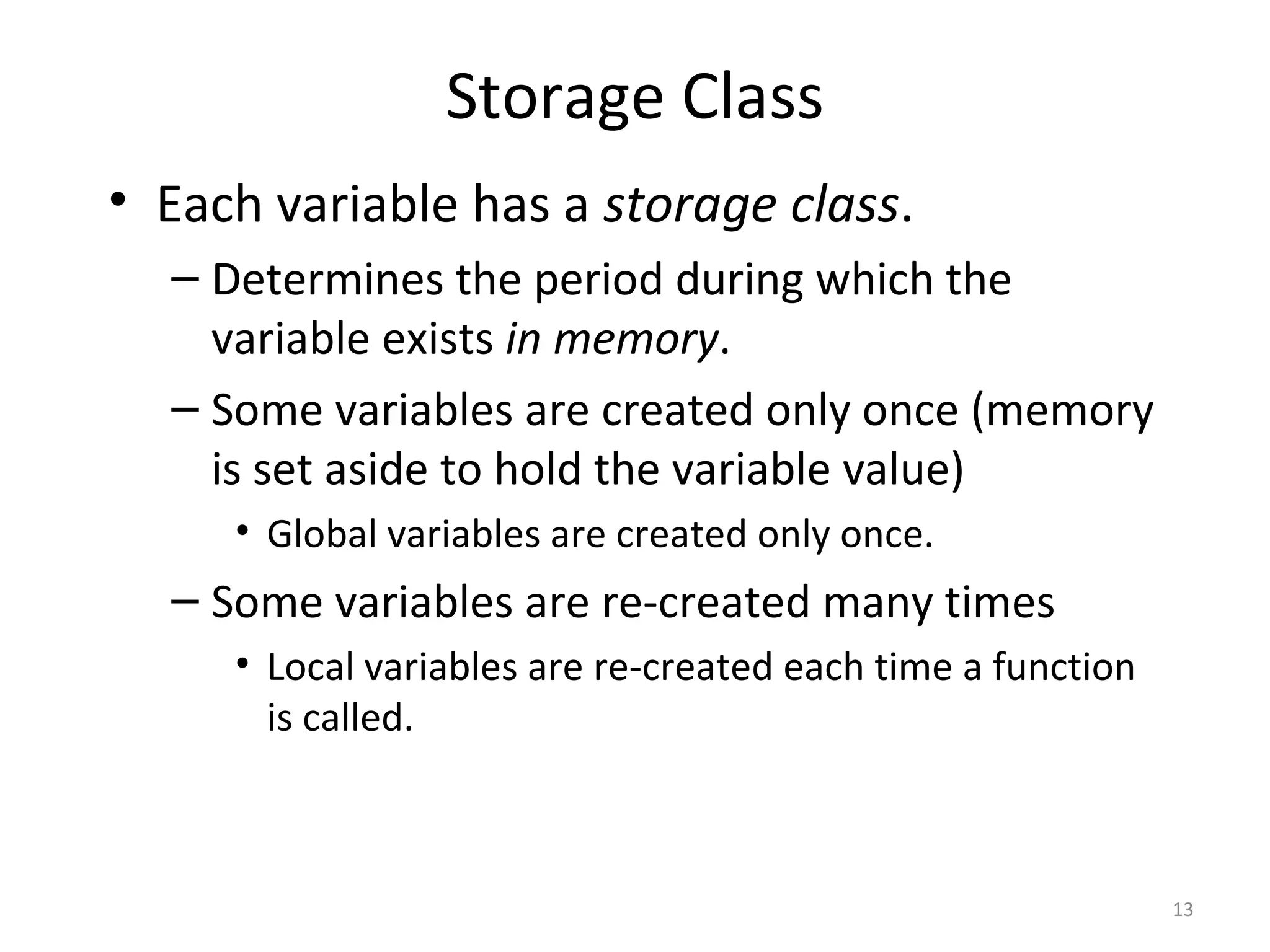 Storage Class

• Each variable has a storage class.

– Determines the period during which the variable exists in memory.

– Some variables are created only once (memory is set aside to hold the variable value)

• Global variables are created only once.

– Some variables are re-created many times

• Local variables are re-created each time a function is called.

13